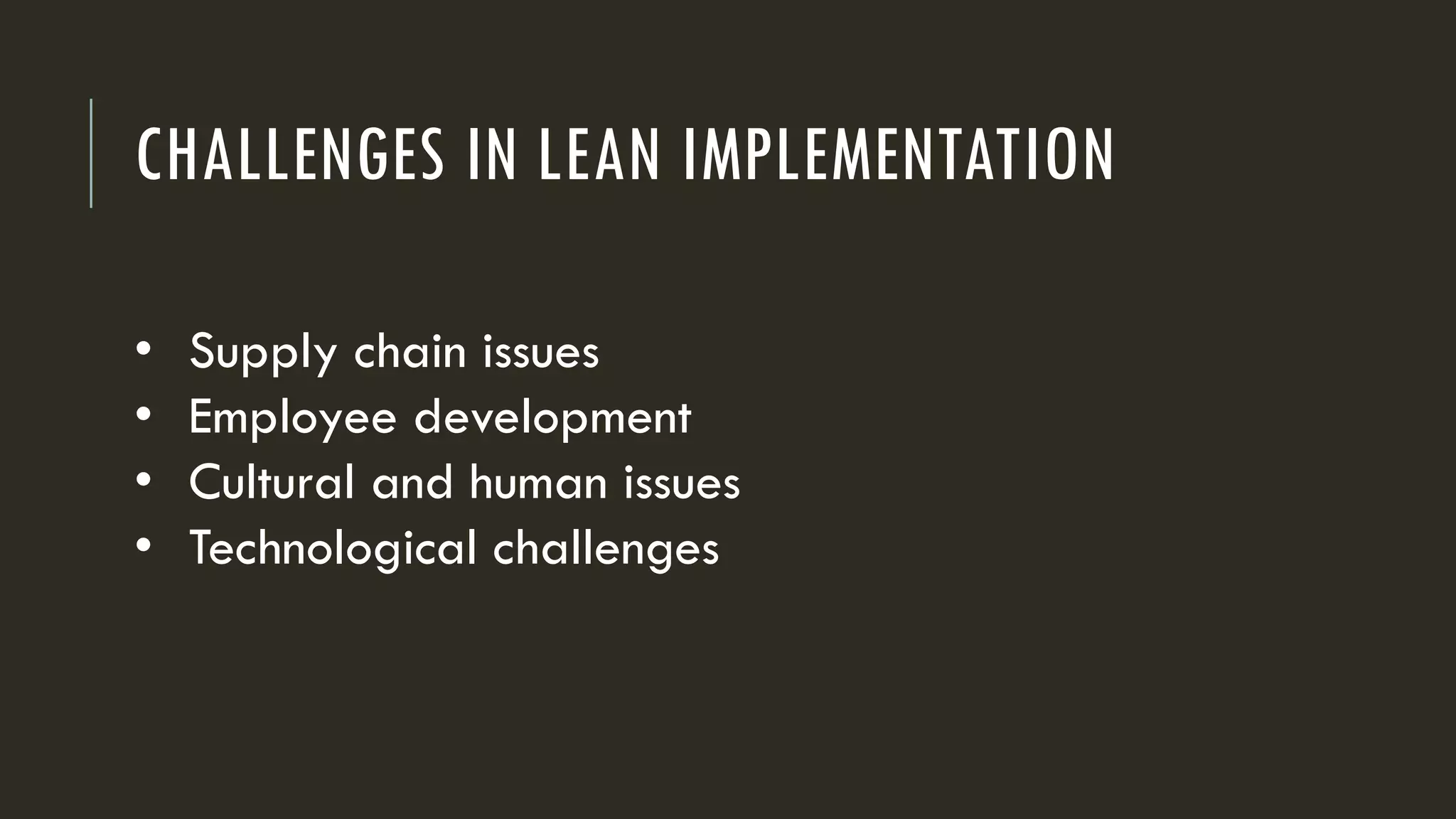 CHALLENGES IN LEAN IMPLEMENTATION

• Supply chain issues
• Employee development
• Cultural and human issues
• Technological challenges